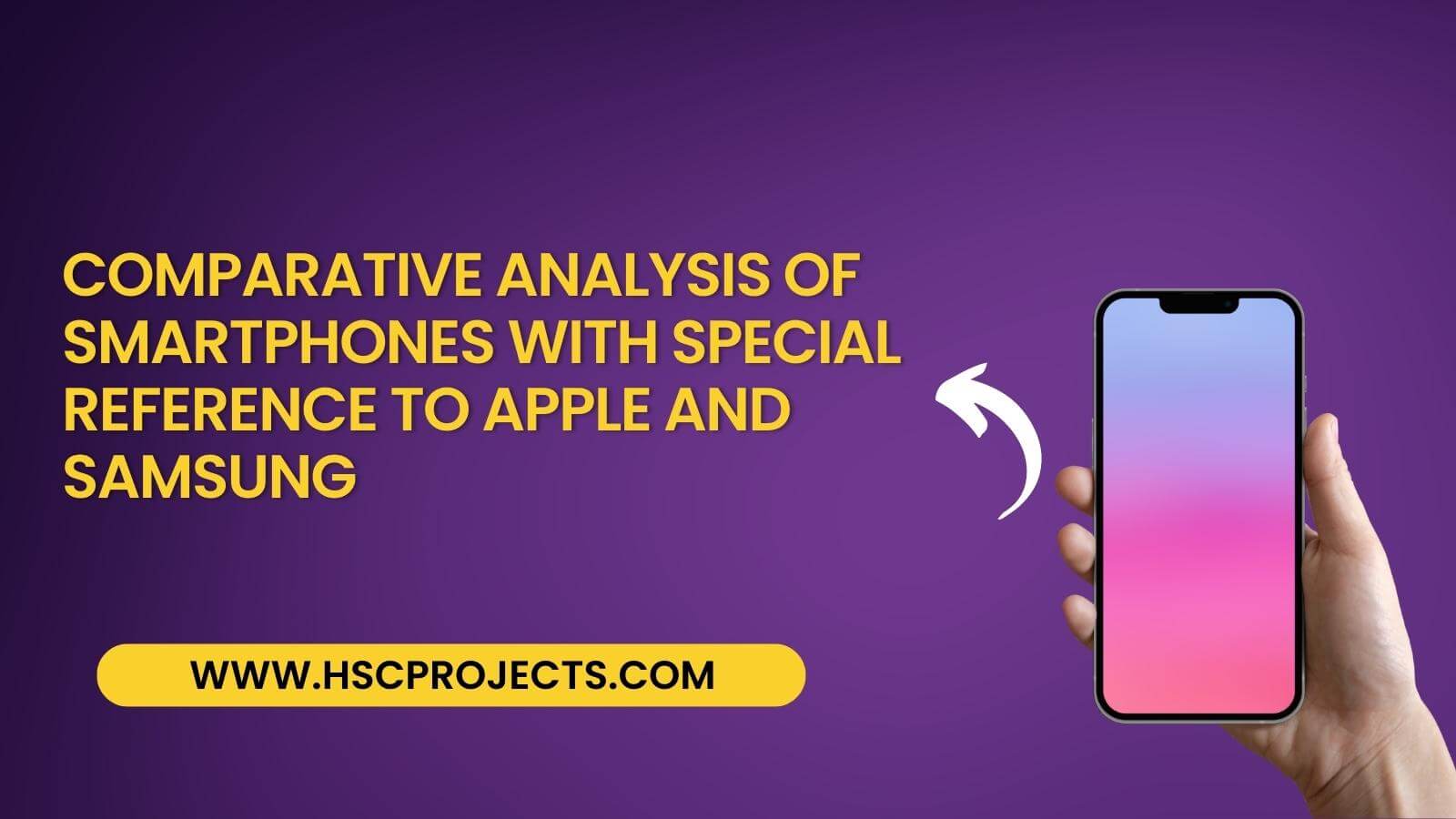 COMPARATIVE ANALYSIS OF SMARTPHONES WITH SPECIAL REFERENCE TO APPLE AND SAMSUNG

WWW.HSCPROJECTS.COM